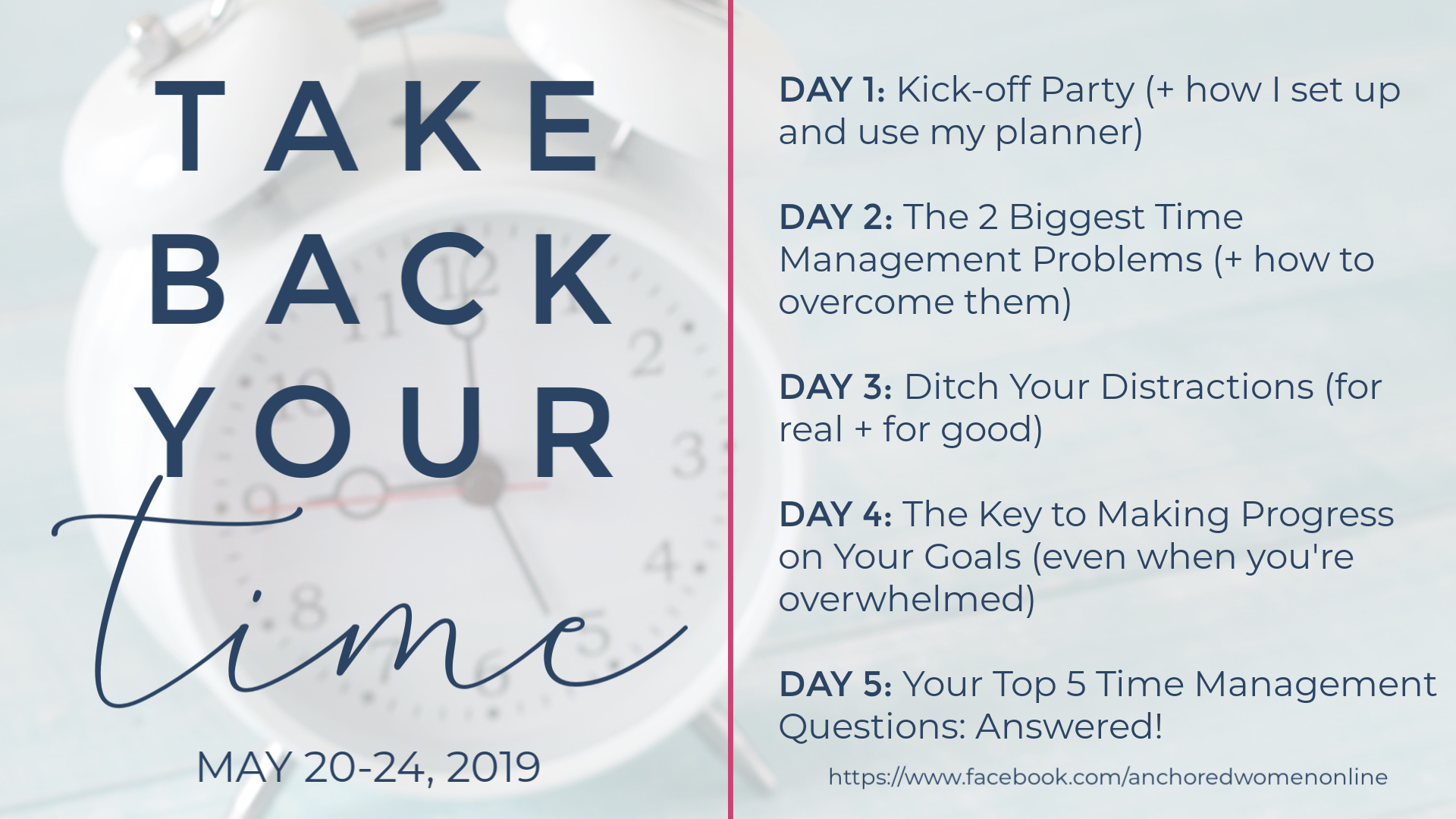 TAKE
BACK
YOUR
time

MAY 20-24, 2019

DAY 1: Kick-off Party (+ how I set up and use my planner)

DAY 2: The 2 Biggest Time Management Problems (+ how to overcome them)

DAY 3: Ditch Your Distractions (for real + for good)

DAY 4: The Key to Making Progress on Your Goals (even when you're overwhelmed)

DAY 5: Your Top 5 Time Management Questions: Answered!

https://www.facebook.com/anchoredwomenonline